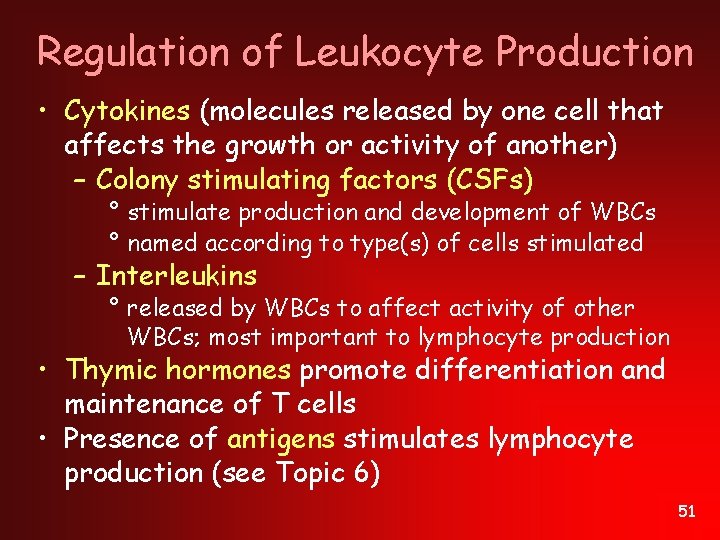 Regulation of Leukocyte Production

• Cytokines (molecules released by one cell that affects the growth or activity of another)
- Colony stimulating factors (CSFs)
° stimulate production and development of WBCs
° named according to type(s) of cells stimulated
- Interleukins
° released by WBCs to affect activity of other WBCs; most important to lymphocyte production
• Thymic hormones promote differentiation and maintenance of T cells
• Presence of antigens stimulates lymphocyte production (see Topic 6)

51